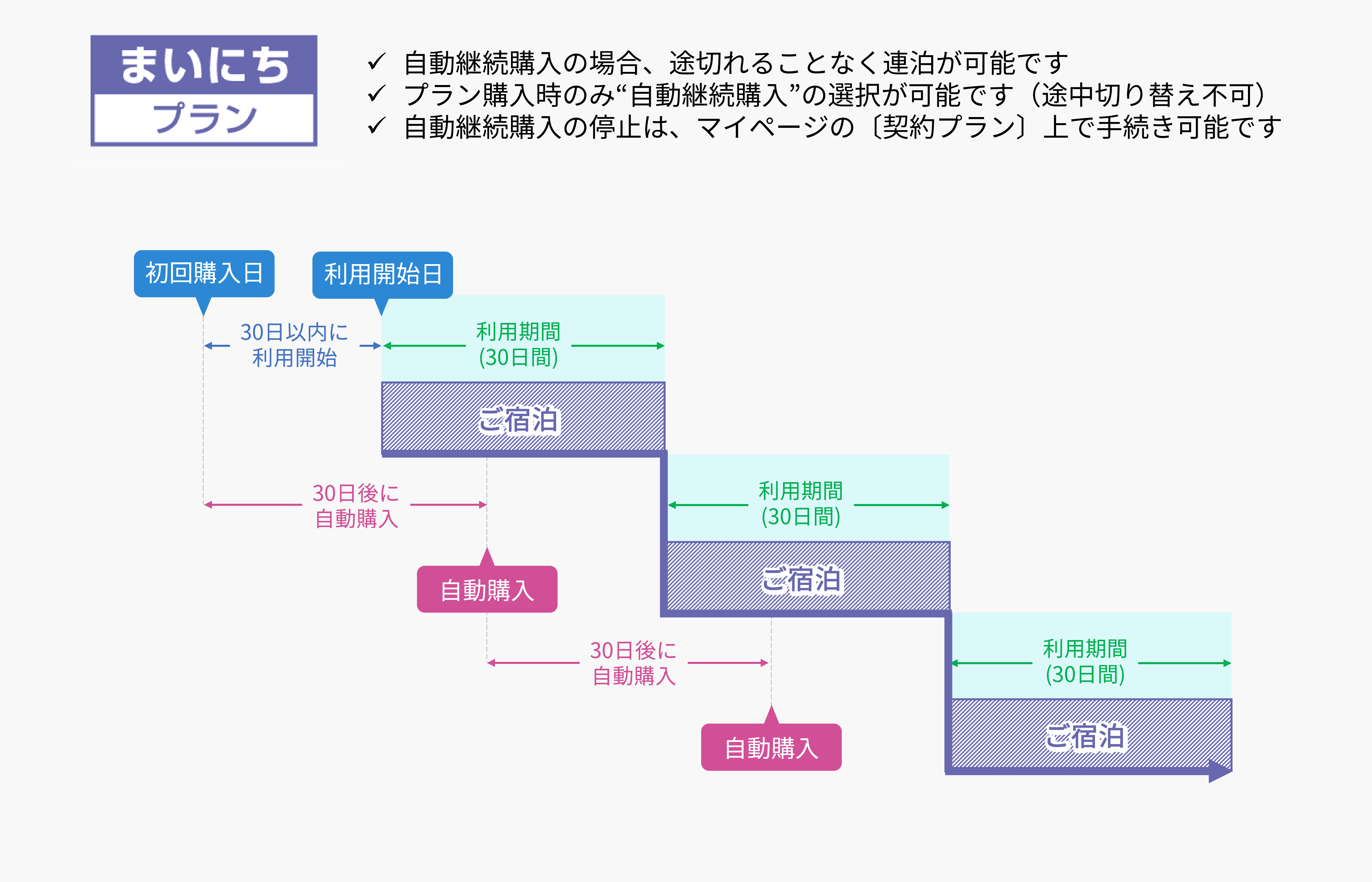 まいにち
プラン

✓ 自動継続購入の場合、途切れることなく連泊が可能です
✓ プラン購入時のみ“自動継続購入”の選択が可能です（途中切り替え不可）
✓ 自動継続購入の停止は、マイページの〔契約プラン〕上で手続き可能です

初回購入日

利用開始日

30日以内に
利用開始

利用期間
(30日間)

ご宿泊

30日後に
自動購入

自動購入

利用期間
(30日間)

ご宿泊

30日後に
自動購入

自動購入

利用期間
(30日間)

ご宿泊